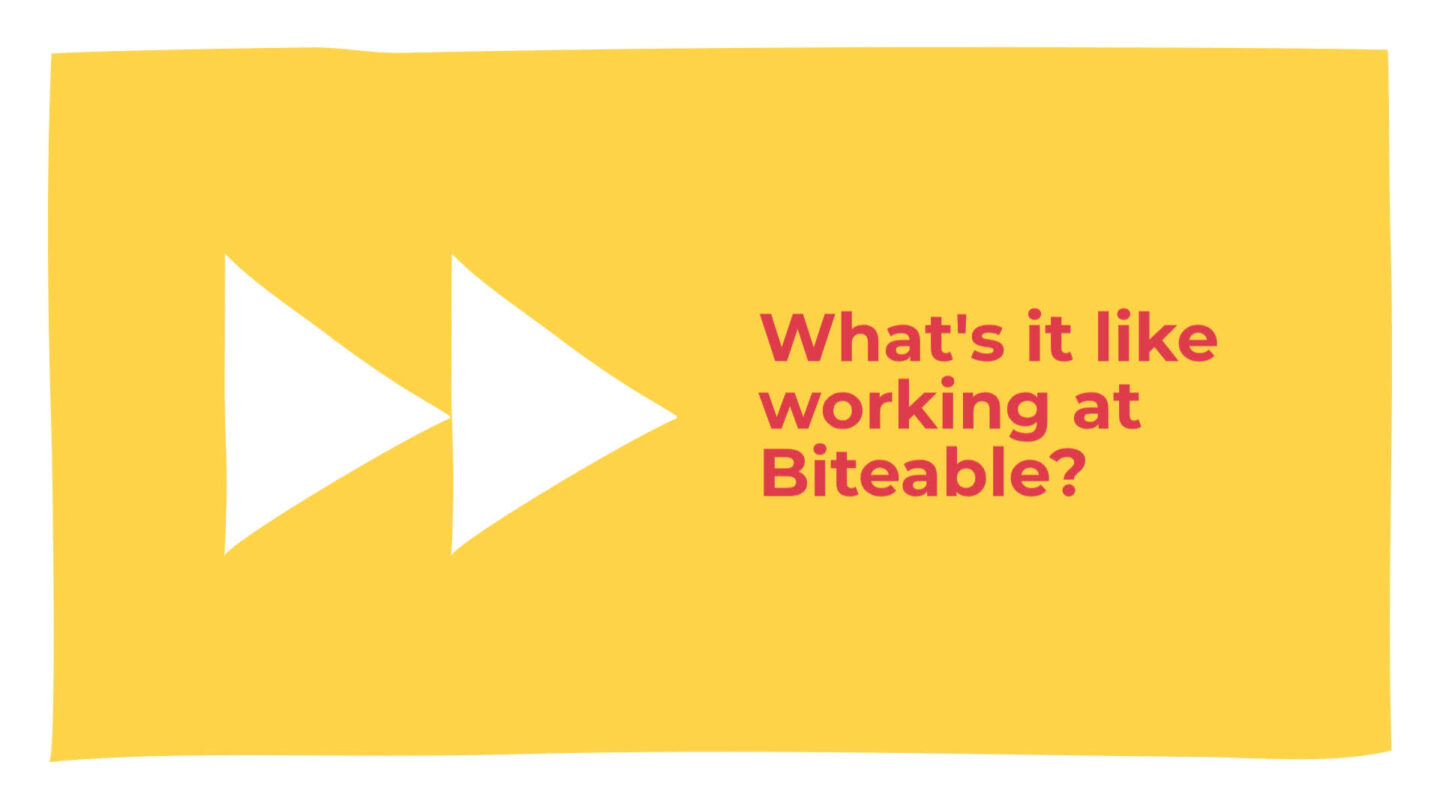 What's it like working at Biteable?